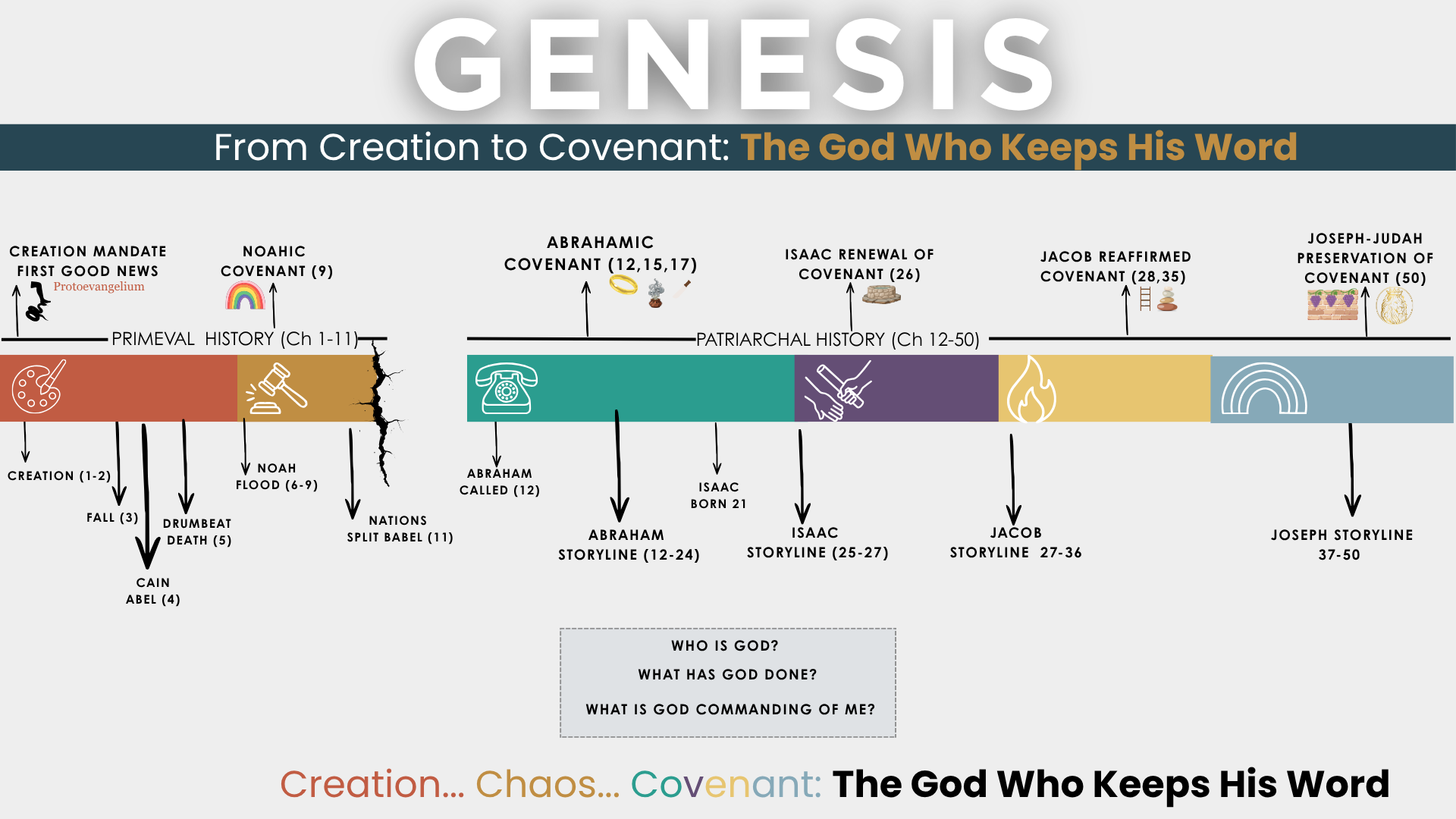 GENESIS

From Creation to Covenant: The God Who Keeps His Word

CREATION MANDATE
FIRST GOOD NEWS
Protoevangelium

NOAHIC COVENANT (9)

ABRAHAMIC COVENANT (12,15,17)

ISAAC RENEWAL OF COVENANT (26)

JACOB REAFFIRMED COVENANT (28,35)

JOSEPH-JUDAH PRESERVATION OF COVENANT (50)

PRIMEVAL HISTORY (Ch 1-11)

PATRIARCHAL HISTORY (Ch 12-50)

CREATION (1-2)

FALL (3)

CAIN ABEL (4)

DRUMBEAT DEATH (5)

NOAH FLOOD (6-9)

NATIONS SPLIT BABEL (11)

ABRAHAM CALLED (12)

ABRAHAM STORYLINE (12-24)

ISAAC BORN 21

ISAAC STORYLINE (25-27)

JACOB STORYLINE 27-36

JOSEPH STORYLINE 37-50

WHO IS GOD?
WHAT HAS GOD DONE?
WHAT IS GOD COMMANDING OF ME?

Creation... Chaos... Covenant: The God Who Keeps His Word